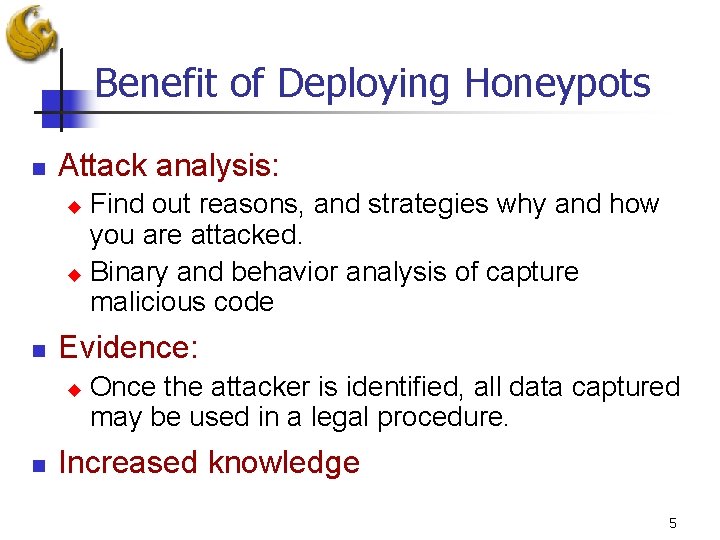 Benefit of Deploying Honeypots

Attack analysis:

Find out reasons, and strategies why and how you are attacked.

Binary and behavior analysis of capture malicious code

Evidence:

Once the attacker is identified, all data captured may be used in a legal procedure.

Increased knowledge

5